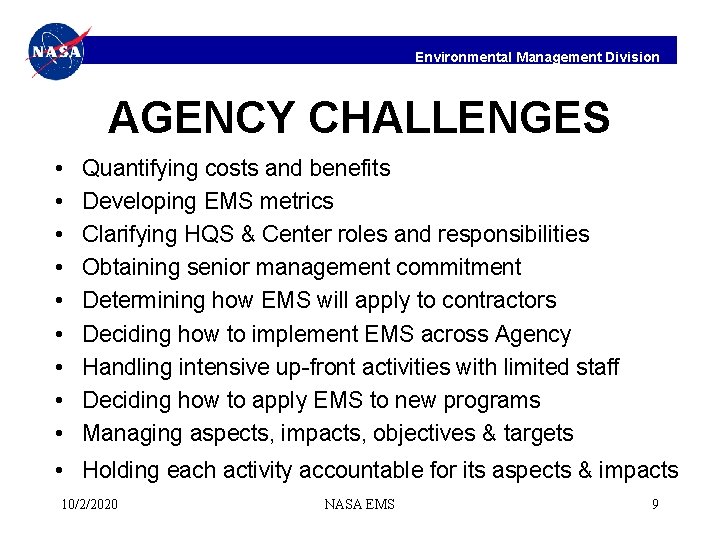 NASA

Environmental Management Division

AGENCY CHALLENGES

• Quantifying costs and benefits
• Developing EMS metrics
• Clarifying HQS & Center roles and responsibilities
• Obtaining senior management commitment
• Determining how EMS will apply to contractors
• Deciding how to implement EMS across Agency
• Handling intensive up-front activities with limited staff
• Deciding how to apply EMS to new programs
• Managing aspects, impacts, objectives & targets
• Holding each activity accountable for its aspects & impacts

10/2/2020

NASA EMS

9